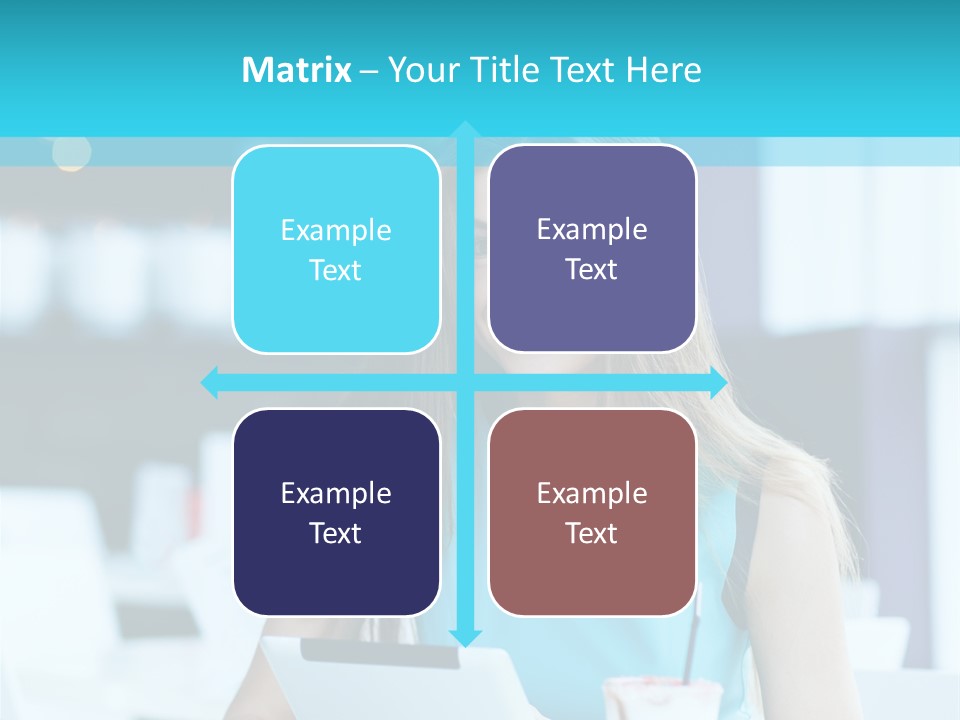 Matrix – Your Title Text Here

Example Text

Example Text

Example Text

Example Text